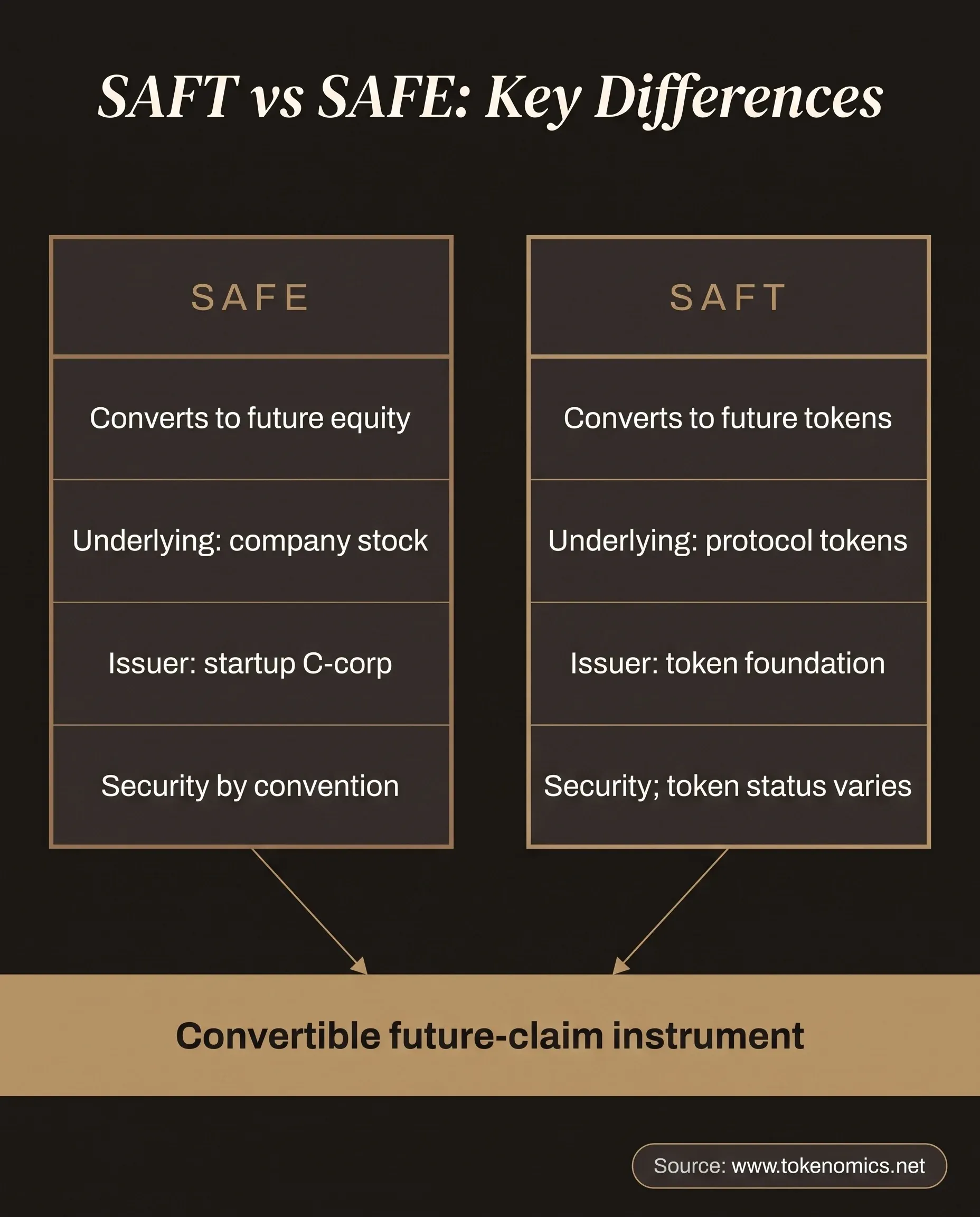 SAFT vs SAFE: Key Differences

SAFE

Converts to future equity

Underlying: company stock

Issuer: startup C-corp

Security by convention

SAFT

Converts to future tokens

Underlying: protocol tokens

Issuer: token foundation

Security; token status varies

Convertible future-claim instrument

Source: www.tokenomics.net